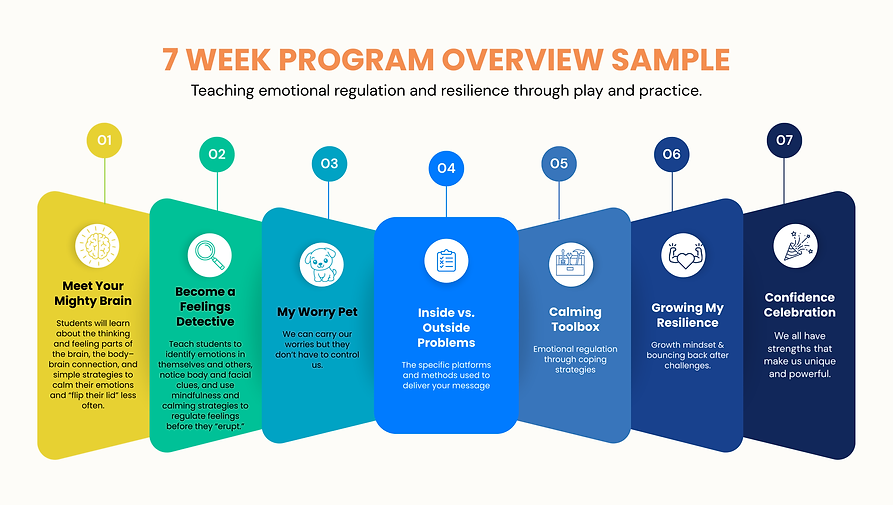 7 WEEK PROGRAM OVERVIEW SAMPLE

Teaching emotional regulation and resilience through play and practice.

01

Meet Your Mighty Brain

Students will learn about the thinking and feeling parts of the brain, the body–brain connection, and simple strategies to calm their emotions and "flip their lid" less often.

02

Become a Feelings Detective

Teach students to identify emotions in themselves and others, notice body and facial clues, and use mindfulness and calming strategies to regulate feelings before they "erupt."

03

My Worry Pet

We can carry our worries but they don't have to control us.

04

Inside vs. Outside Problems

The specific platforms and methods used to deliver your message

05

Calming Toolbox

Emotional regulation through coping strategies

06

Growing My Resilience

Growth mindset & bouncing back after challenges.

07

Confidence Celebration

We all have strengths that make us unique and powerful.